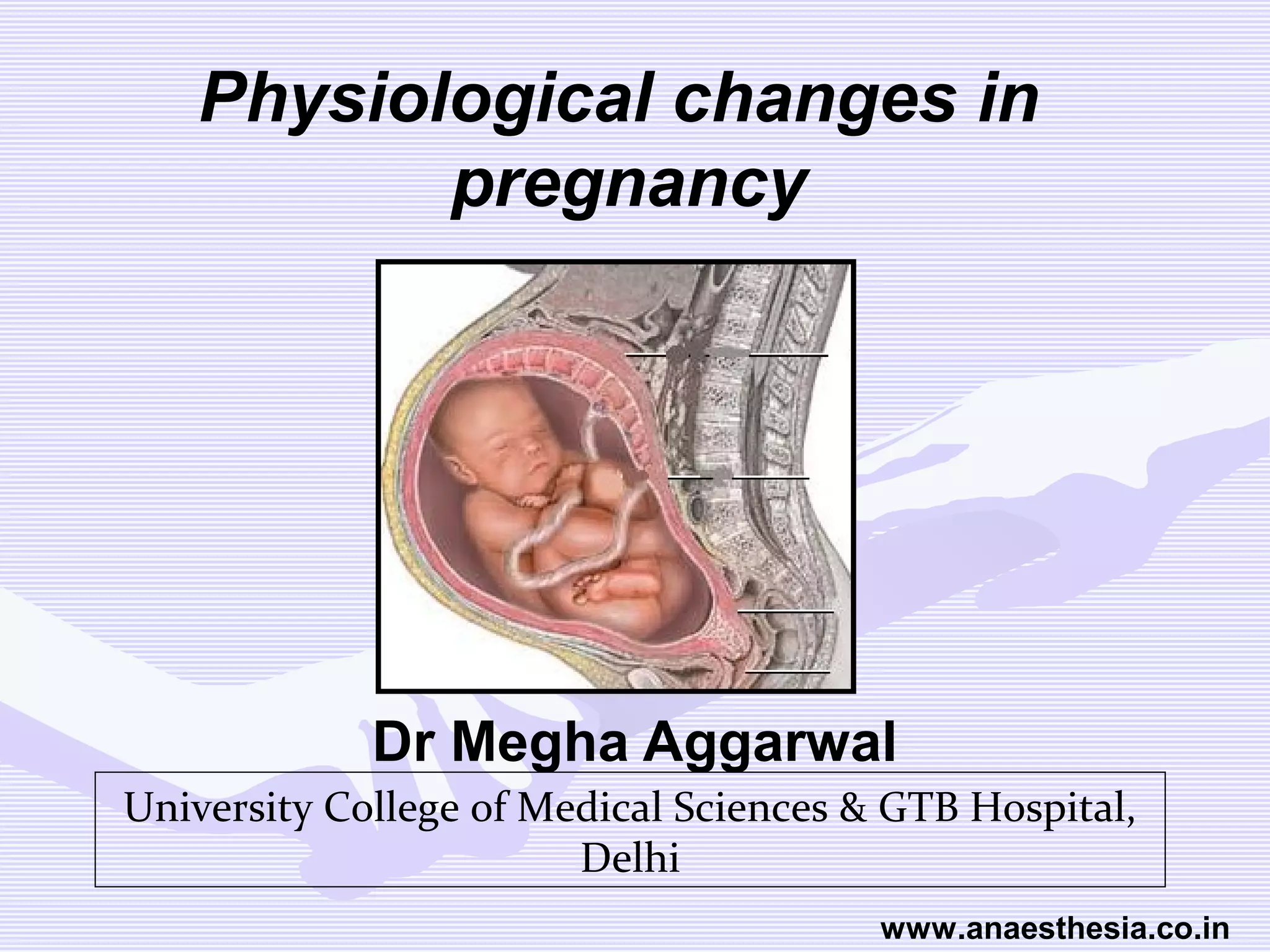 Physiological changes in pregnancy

Dr Megha Aggarwal

University College of Medical Sciences & GTB Hospital, Delhi

www.anaesthesia.co.in